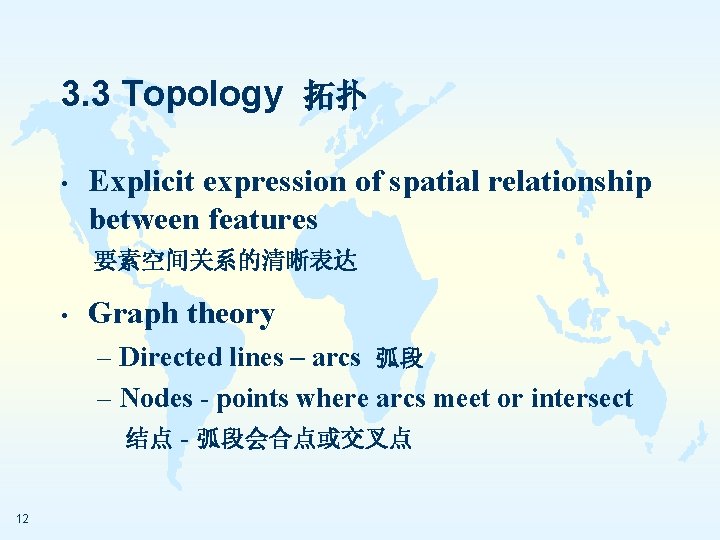 3.3 Topology 拓扑

• Explicit expression of spatial relationship between features
要素空间关系的清晰表达

• Graph theory
– Directed lines – arcs 弧段
– Nodes - points where arcs meet or intersect
结点 - 弧段会合点或交叉点

12